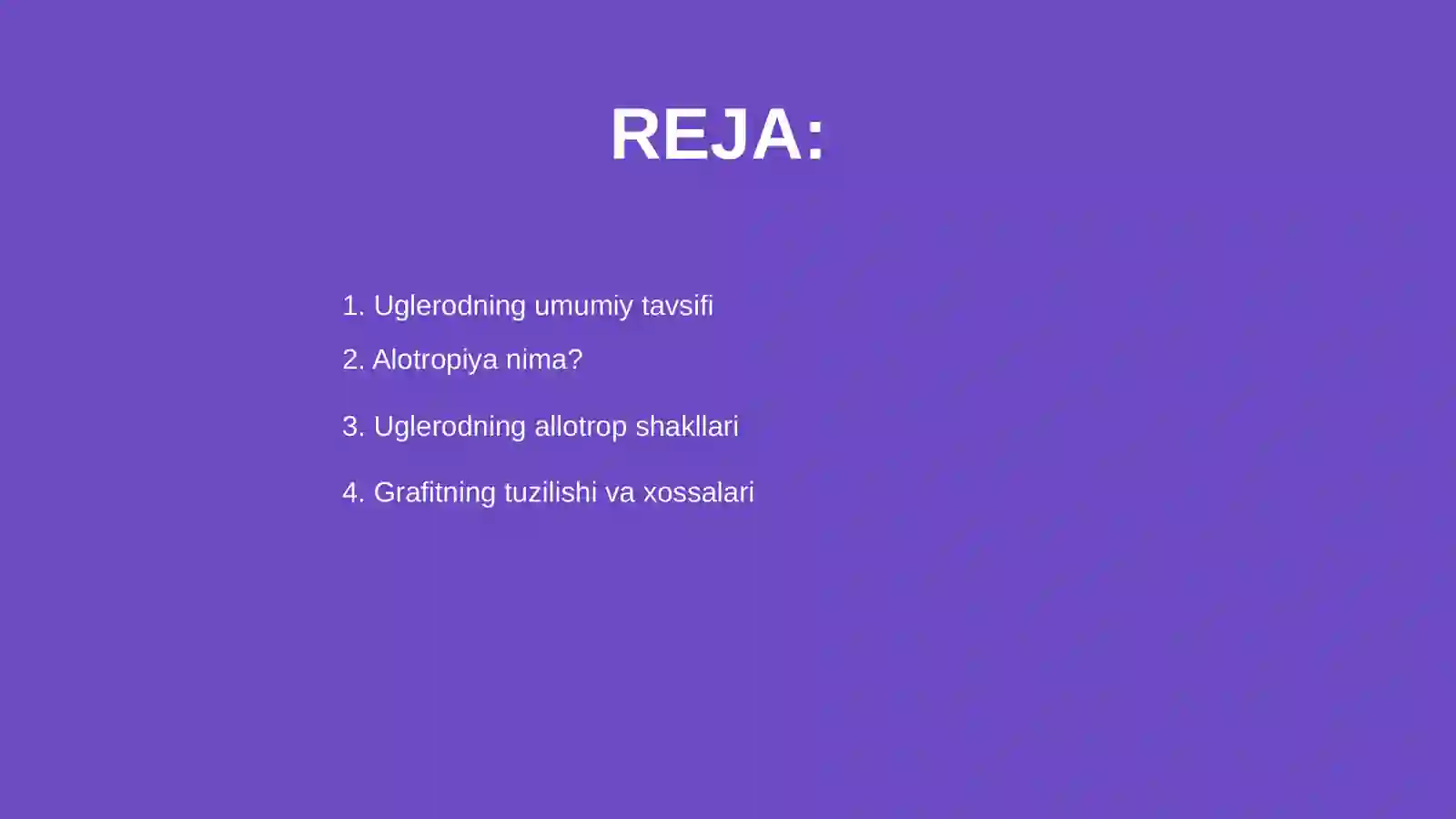 REJA:

1. Uglerodning umumiy tavsifi
2. Alotropiya nima?
3. Uglerodning allotrop shakllari
4. Grafitning tuzilishi va xossalari